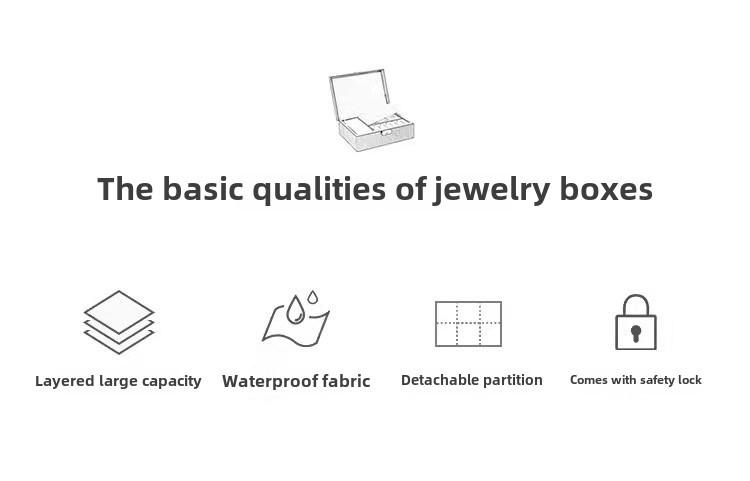 The basic qualities of jewelry boxes

Layered large capacity

Waterproof fabric

Detachable partition

Comes with safety lock